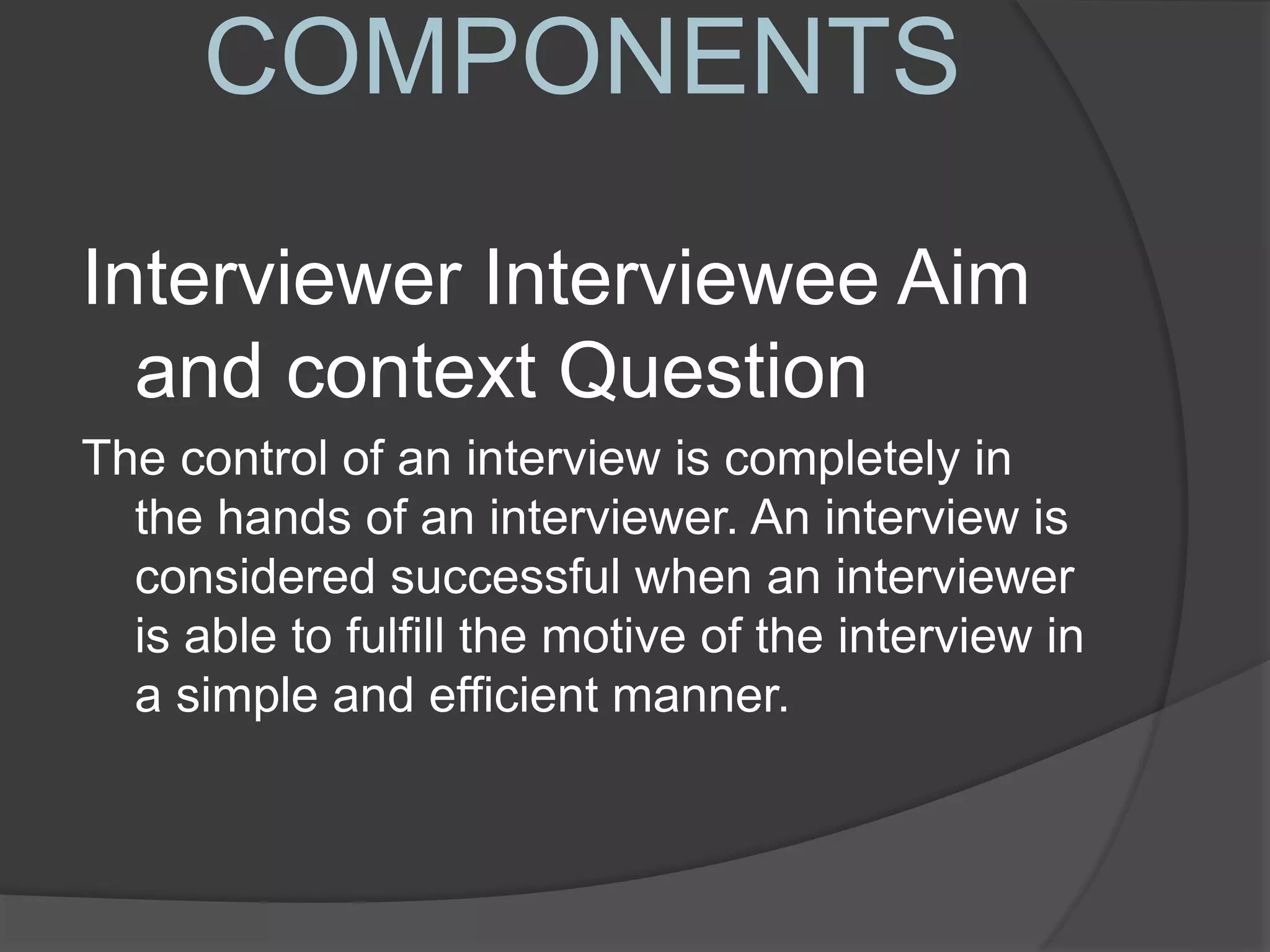 COMPONENTS

Interviewer Interviewee Aim and context Question

The control of an interview is completely in the hands of an interviewer. An interview is considered successful when an interviewer is able to fulfill the motive of the interview in a simple and efficient manner.